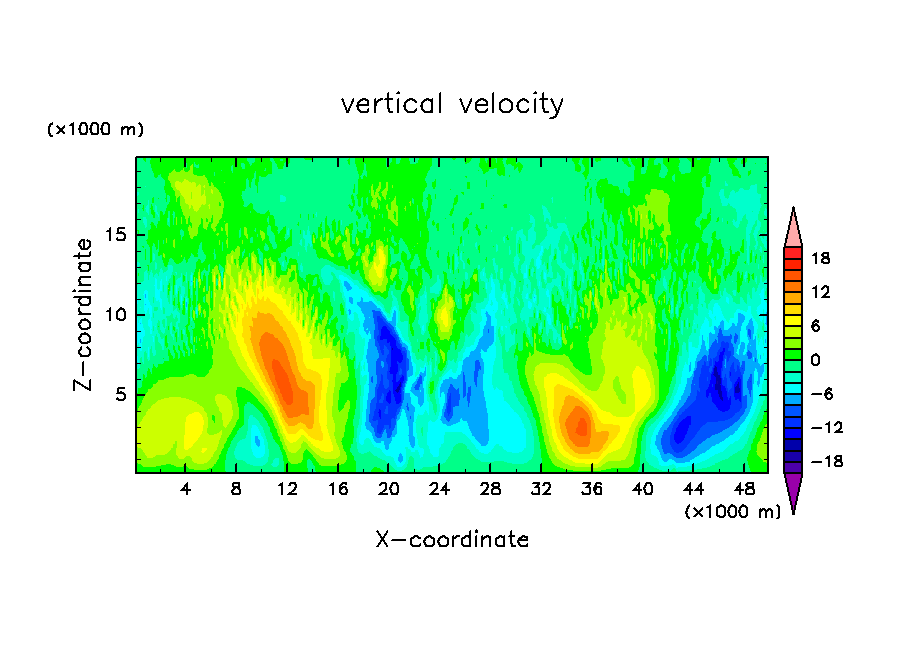 vertical velocity

(×1000 m)

Z−coordinate

15
10
5

4 8 12 16 20 24 28 32 36 40 44 48

(×1000 m)

X−coordinate

18
12
6
0
−6
−12
−18